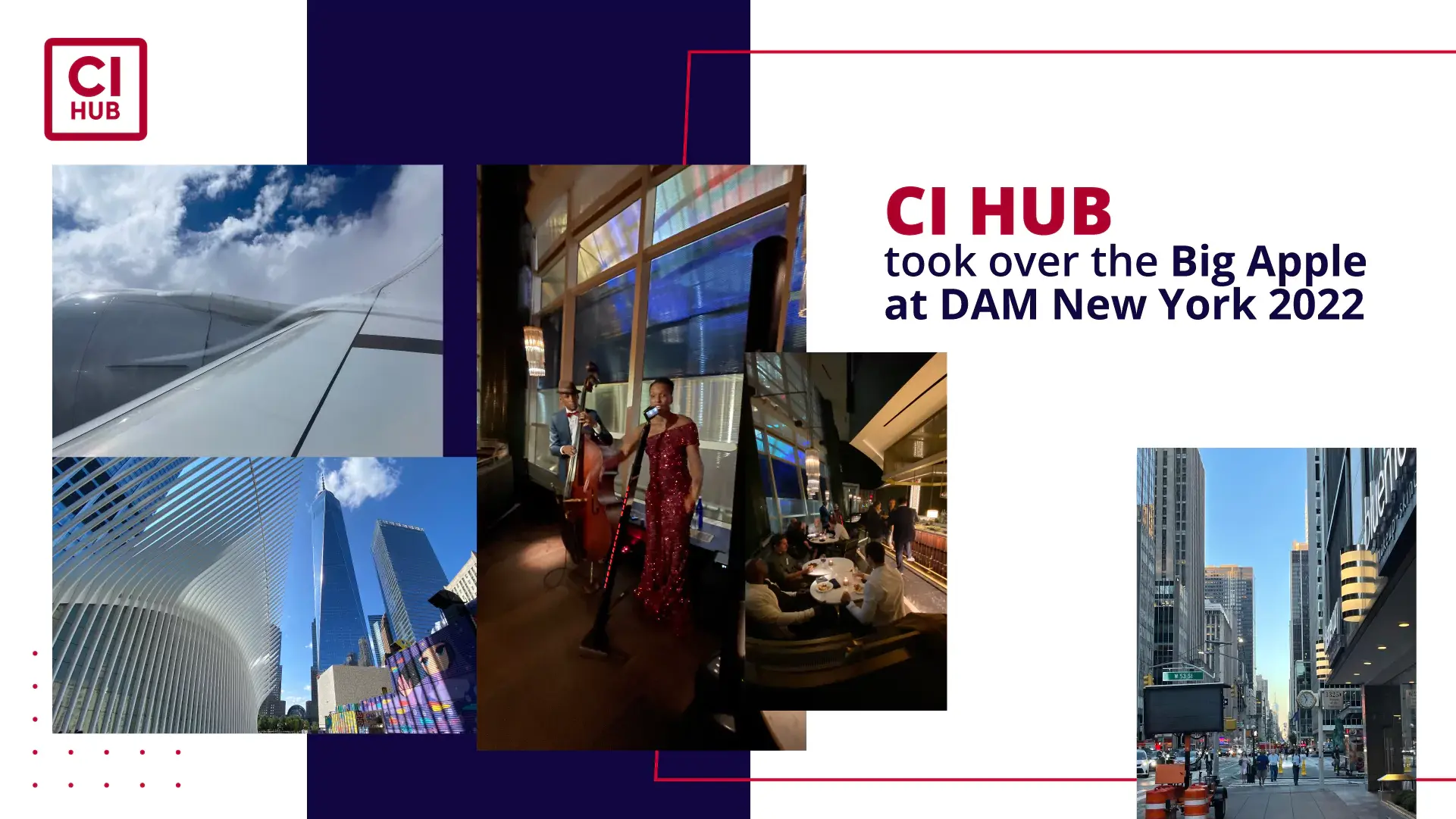 CI HUB

CI HUB
took over the Big Apple at DAM New York 2022

W 53 St